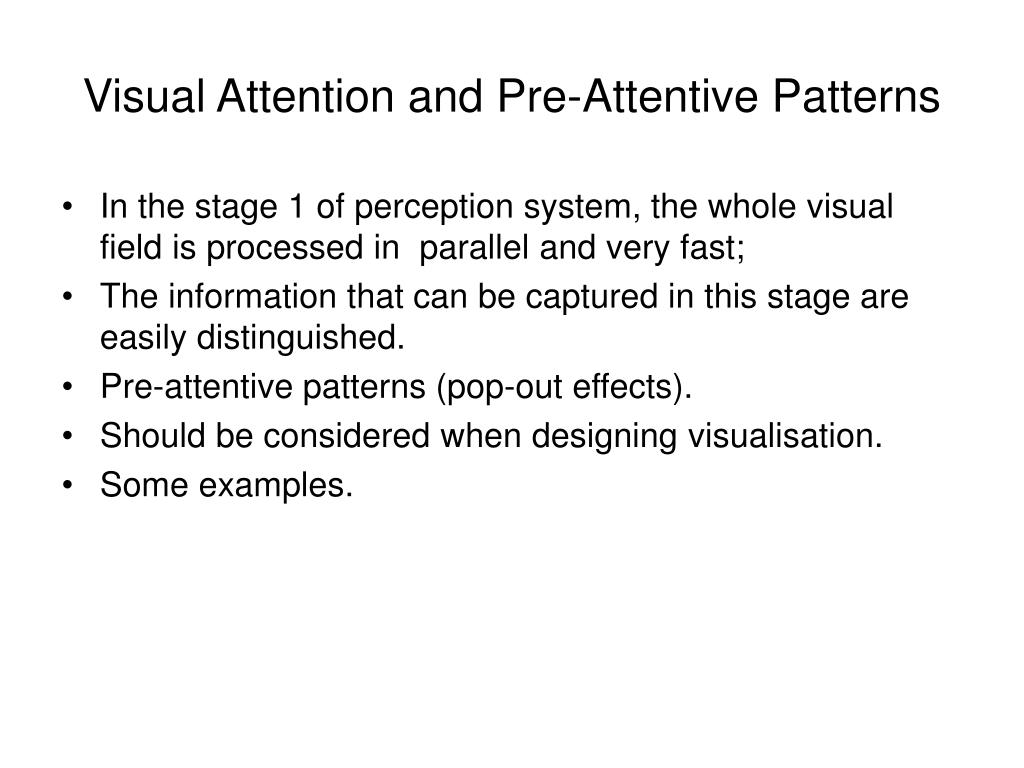 Visual Attention and Pre-Attentive Patterns

• In the stage 1 of perception system, the whole visual field is processed in  parallel and very fast;
• The information that can be captured in this stage are easily distinguished.
• Pre-attentive patterns (pop-out effects).
• Should be considered when designing visualisation.
• Some examples.